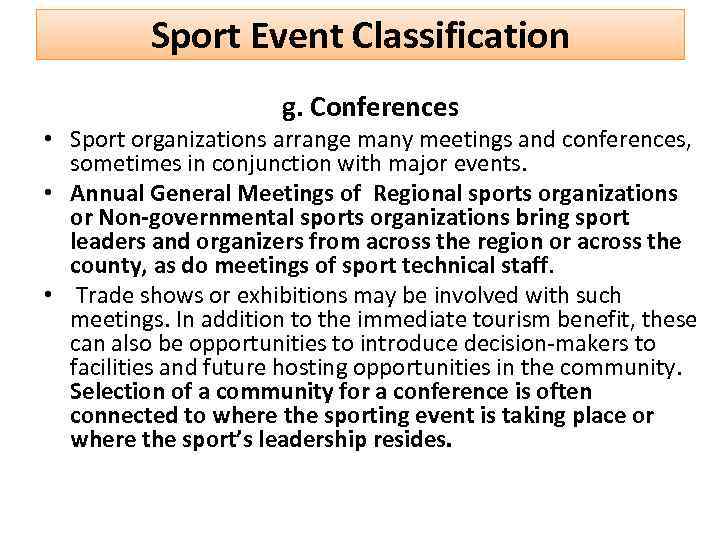 Sport Event Classification

g. Conferences

• Sport organizations arrange many meetings and conferences, sometimes in conjunction with major events.

• Annual General Meetings of Regional sports organizations or Non-governmental sports organizations bring sport leaders and organizers from across the region or across the county, as do meetings of sport technical staff.

• Trade shows or exhibitions may be involved with such meetings. In addition to the immediate tourism benefit, these can also be opportunities to introduce decision-makers to facilities and future hosting opportunities in the community. Selection of a community for a conference is often connected to where the sporting event is taking place or where the sport's leadership resides.